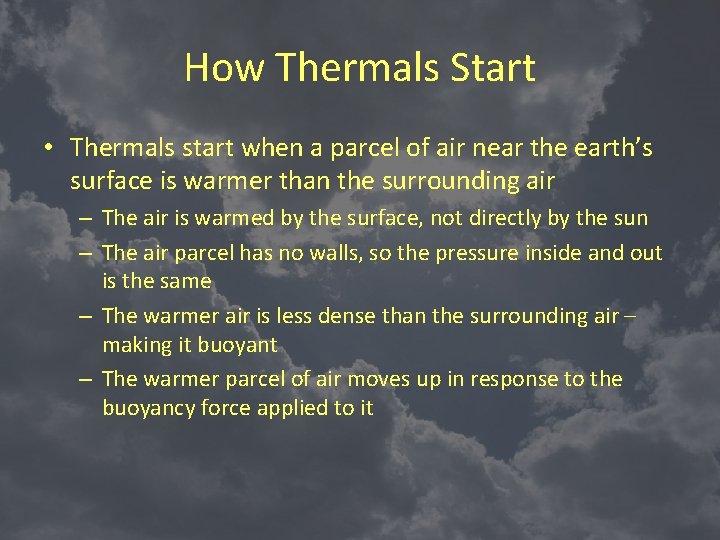 How Thermals Start

• Thermals start when a parcel of air near the earth's surface is warmer than the surrounding air

– The air is warmed by the surface, not directly by the sun

– The air parcel has no walls, so the pressure inside and out is the same

– The warmer air is less dense than the surrounding air – making it buoyant

– The warmer parcel of air moves up in response to the buoyancy force applied to it